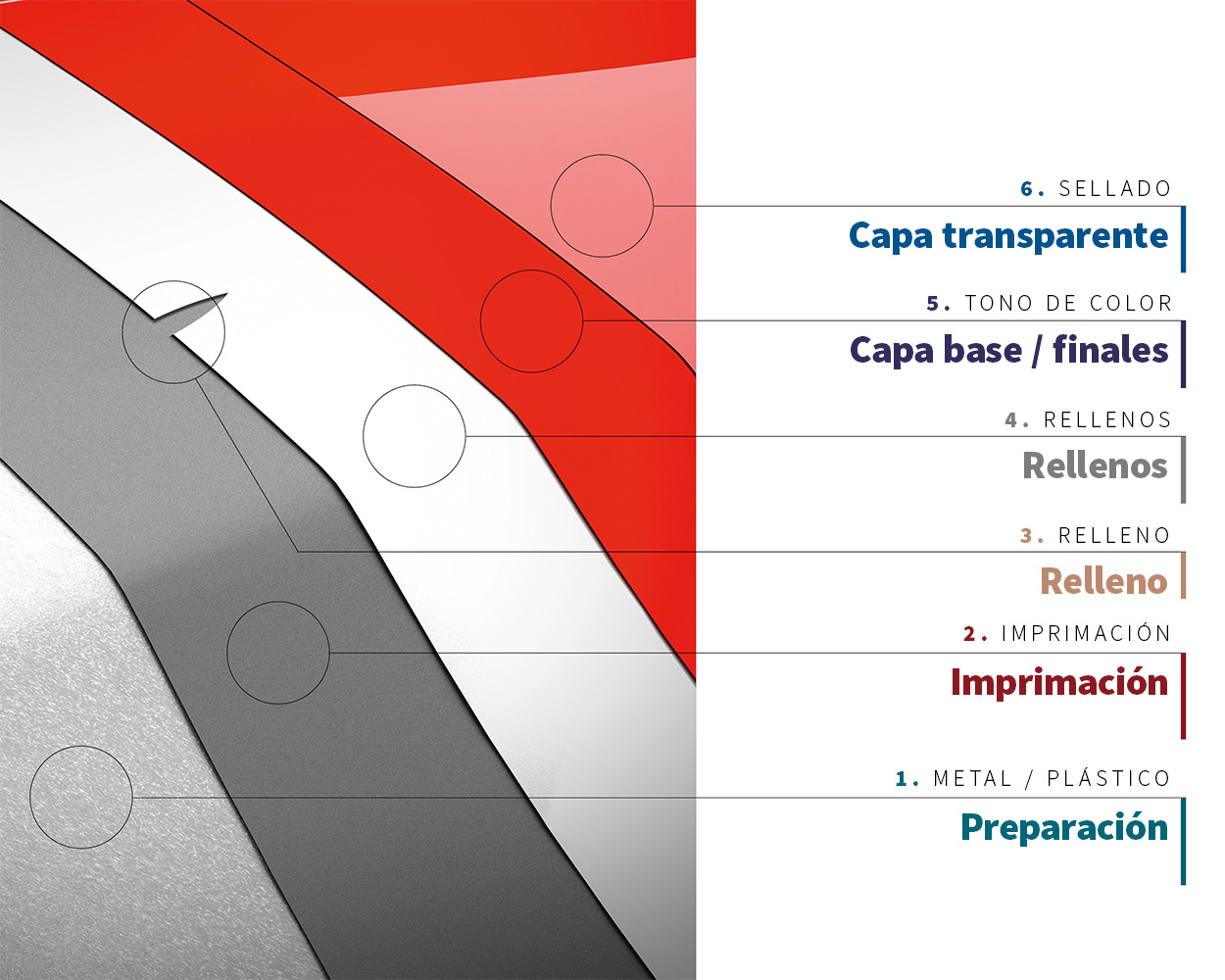 6. SELLADO
Capa transparente

5. TONO DE COLOR
Capa base / finales

4. RELLENOS
Rellenos

3. RELLENO
Relleno

2. IMPRIMACIÓN
Imprimación

1. METAL / PLÁSTICO
Preparación